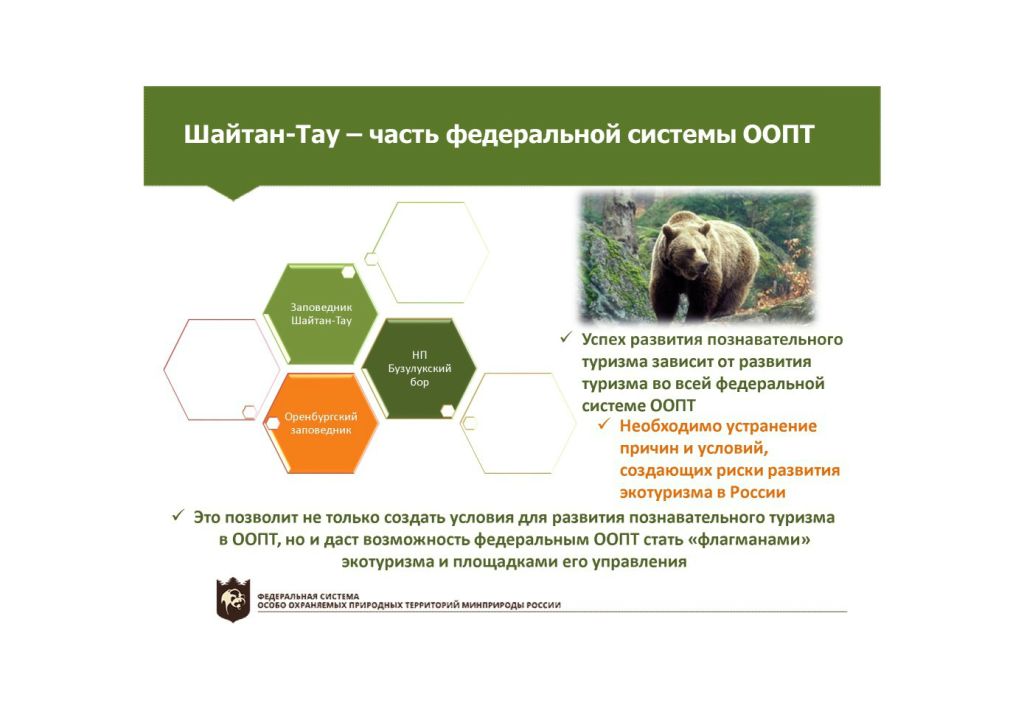 Шайтан-Тау – часть федеральной системы ООПТ

Заповедник Шайтан-Тау

НП Бузулукский бор

Оренбургский заповедник

✓ Успех развития познавательного туризма зависит от развития туризма во всей федеральной системе ООПТ

✓ Необходимо устранение причин и условий, создающих риски развития экотуризма в России

✓ Это позволит не только создать условия для развития познавательного туризма в ООПТ, но и даст возможность федеральным ООПТ стать «флагманами» экотуризма и площадками его управления

ФЕДЕРАЛЬНАЯ СИСТЕМА
ОСОБО ОХРАНЯЕМЫХ ПРИРОДНЫХ ТЕРРИТОРИЙ МИНПРИРОДЫ РОССИИ